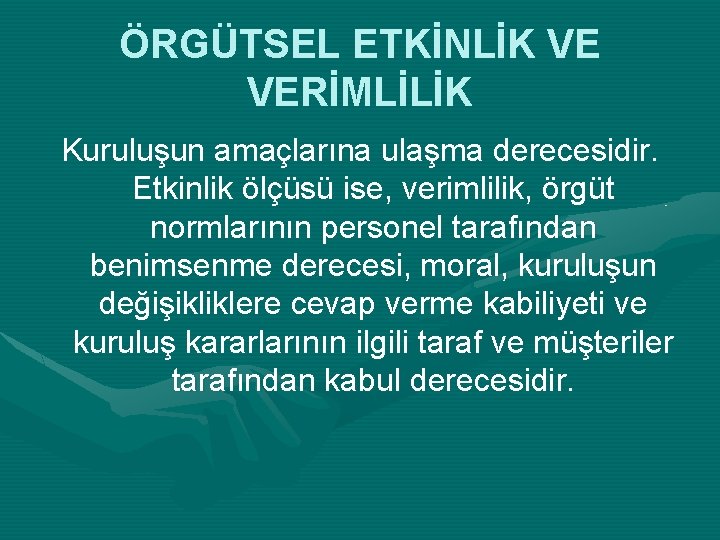 ÖRGÜTSEL ETKİNLİK VE VERİMLİLİK

Kuruluşun amaçlarına ulaşma derecesidir. Etkinlik ölçüsü ise, verimlilik, örgüt normlarının personel tarafından benimsenme derecesi, moral, kuruluşun değişikliklere cevap verme kabiliyeti ve kuruluş kararlarının ilgili taraf ve müşteriler tarafından kabul derecesidir.